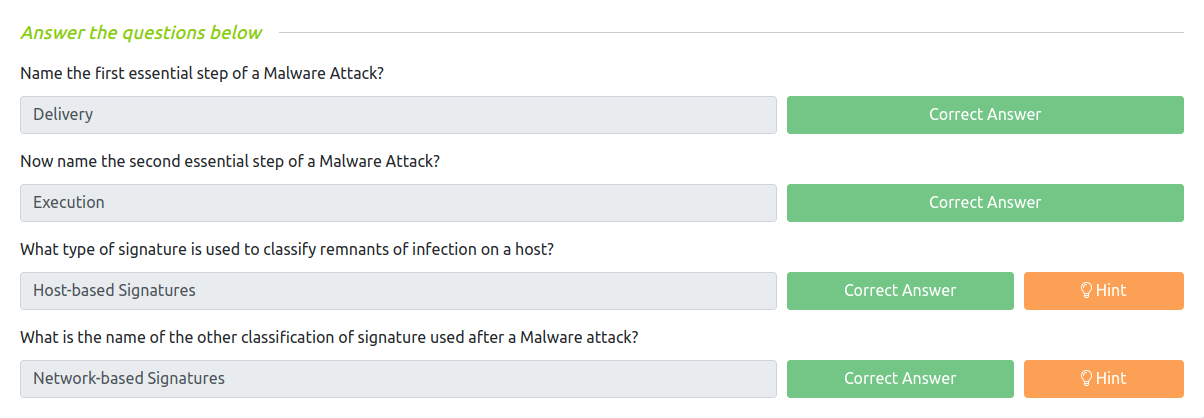 Answer the questions below

Name the first essential step of a Malware Attack?

Delivery

Correct Answer

Now name the second essential step of a Malware Attack?

Execution

Correct Answer

What type of signature is used to classify remnants of infection on a host?

Host-based Signatures

Correct Answer

Hint

What is the name of the other classification of signature used after a Malware attack?

Network-based Signatures

Correct Answer

Hint